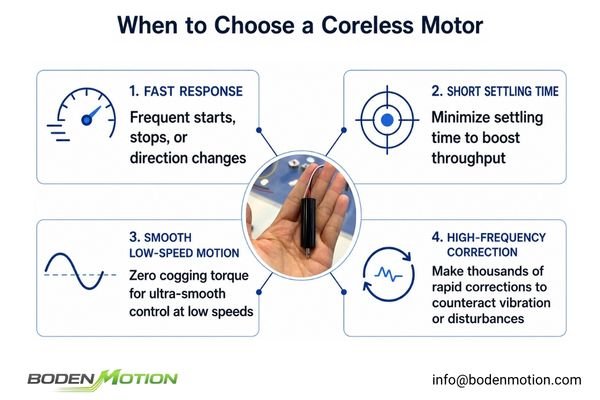 When to Choose a Coreless Motor

1. FAST RESPONSE
Frequent starts, stops, or direction changes

2. SHORT SETTLING TIME
Minimize settling time to boost throughput

3. SMOOTH LOW-SPEED MOTION
Zero cogging torque for ultra-smooth control at low speeds

4. HIGH-FREQUENCY CORRECTION
Make thousands of rapid corrections to counteract vibration or disturbances

BODENMOTION

info@bodenmotion.com